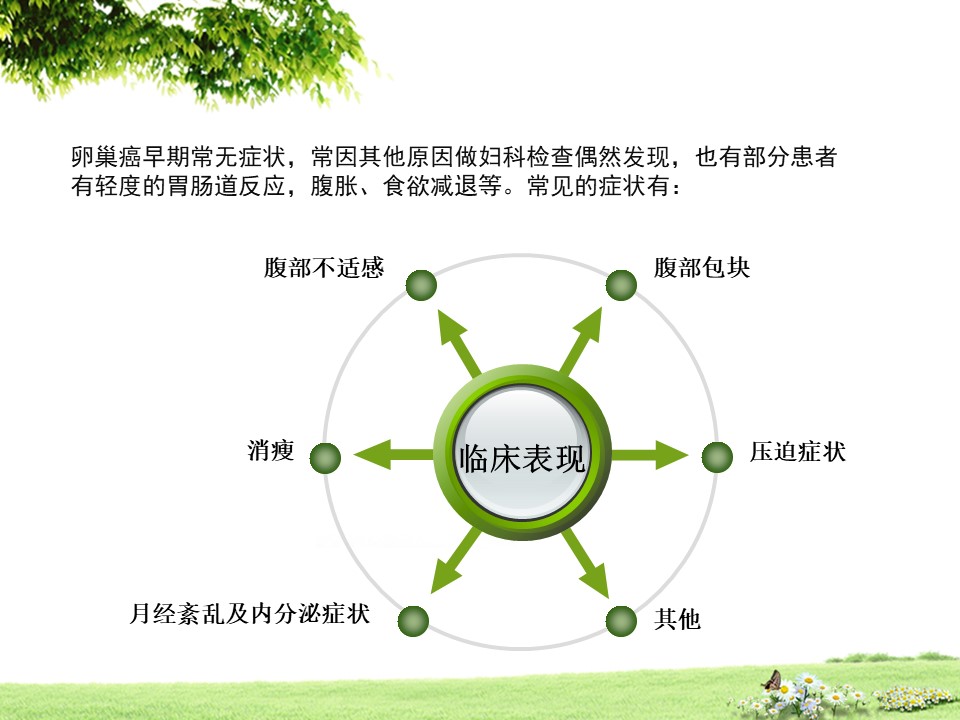 卵巢癌早期常无症状，常因其他原因做妇科检查偶然发现，也有部分患者有轻度的胃肠道反应，腹胀、食欲减退等。常见的症状有：

腹部不适感

腹部包块

消瘦

临床表现

压迫症状

月经紊乱及内分泌症状

其他